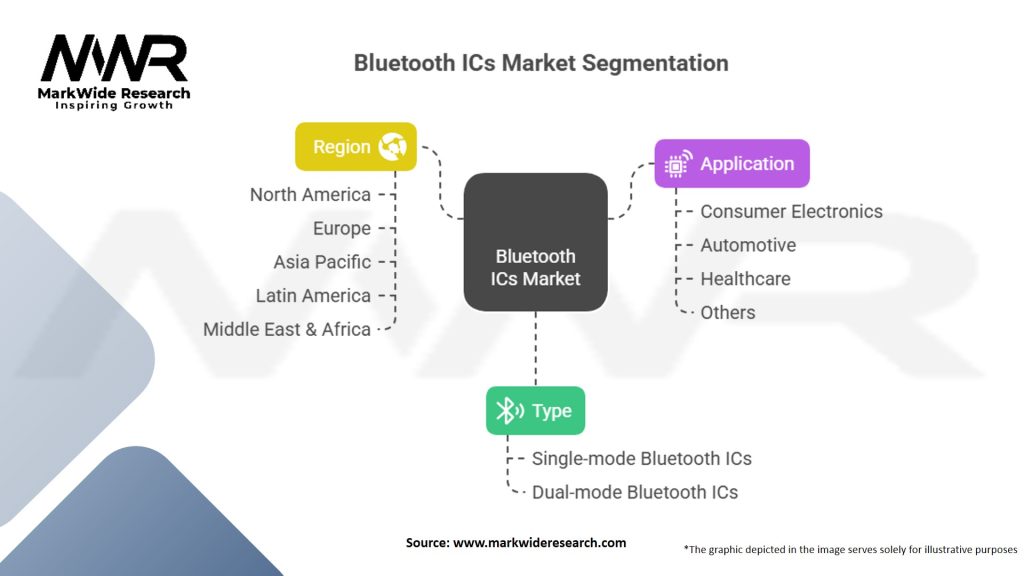 MWR
MarkWide Research
Inspiring Growth

Bluetooth ICs Market Segmentation

Region
North America
Europe
Asia Pacific
Latin America
Middle East & Africa

Bluetooth ICs Market

Application
Consumer Electronics
Automotive
Healthcare
Others

Type
Single-mode Bluetooth ICs
Dual-mode Bluetooth ICs

Source: www.markwideresearch.com

*The graphic depicted in the image serves solely for illustrative purposes